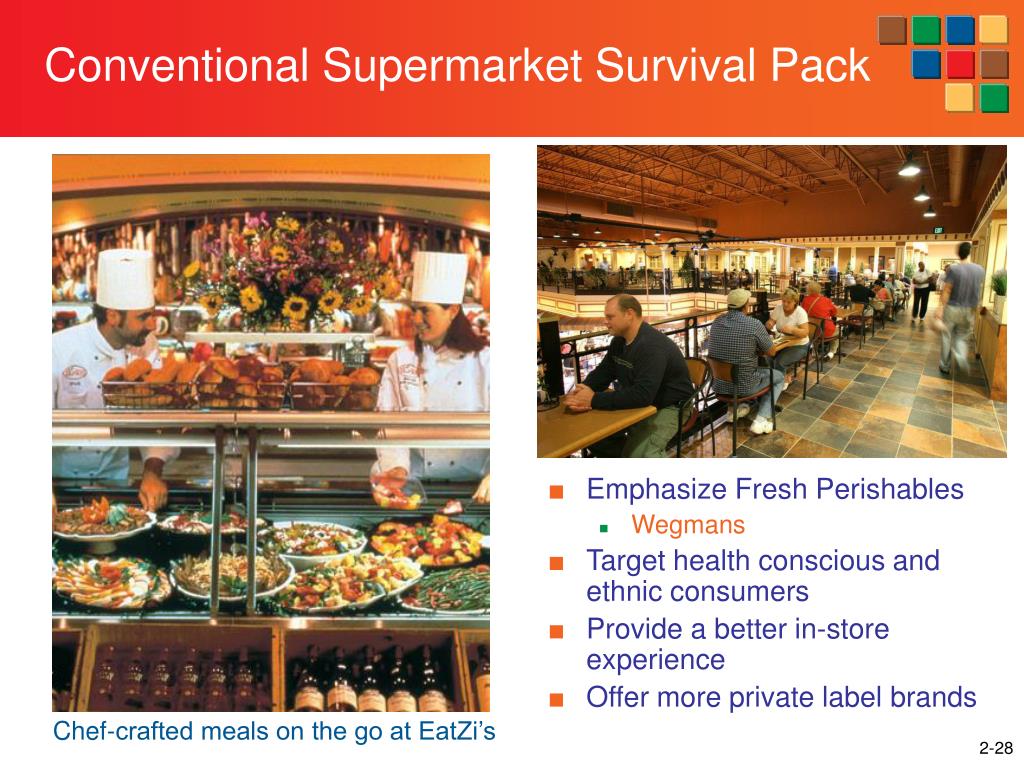 Conventional Supermarket Survival Pack

Chef-crafted meals on the go at EatZi’s

■ Emphasize Fresh Perishables
 ■ Wegmans
■ Target health conscious and ethnic consumers
■ Provide a better in-store experience
■ Offer more private label brands

2-28